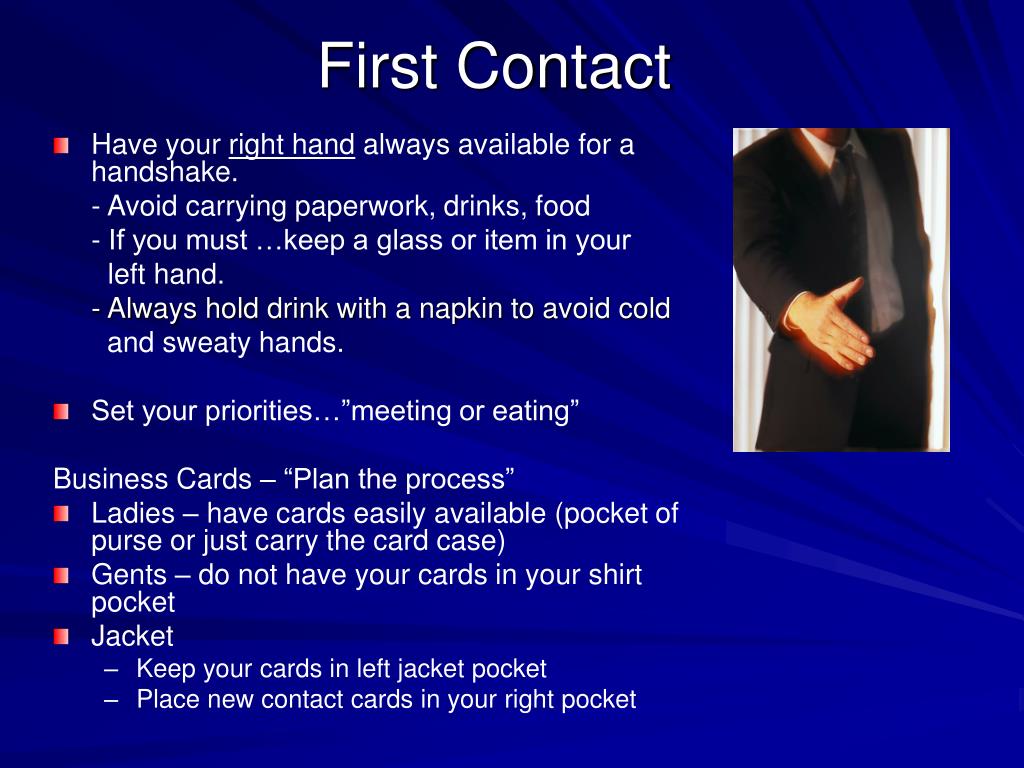 First Contact

Have your right hand always available for a handshake.
- Avoid carrying paperwork, drinks, food
- If you must …keep a glass or item in your left hand.
- Always hold drink with a napkin to avoid cold and sweaty hands.

Set your priorities…”meeting or eating”

Business Cards – “Plan the process”

Ladies – have cards easily available (pocket of purse or just carry the card case)

Gents – do not have your cards in your shirt pocket

Jacket
– Keep your cards in left jacket pocket
– Place new contact cards in your right pocket